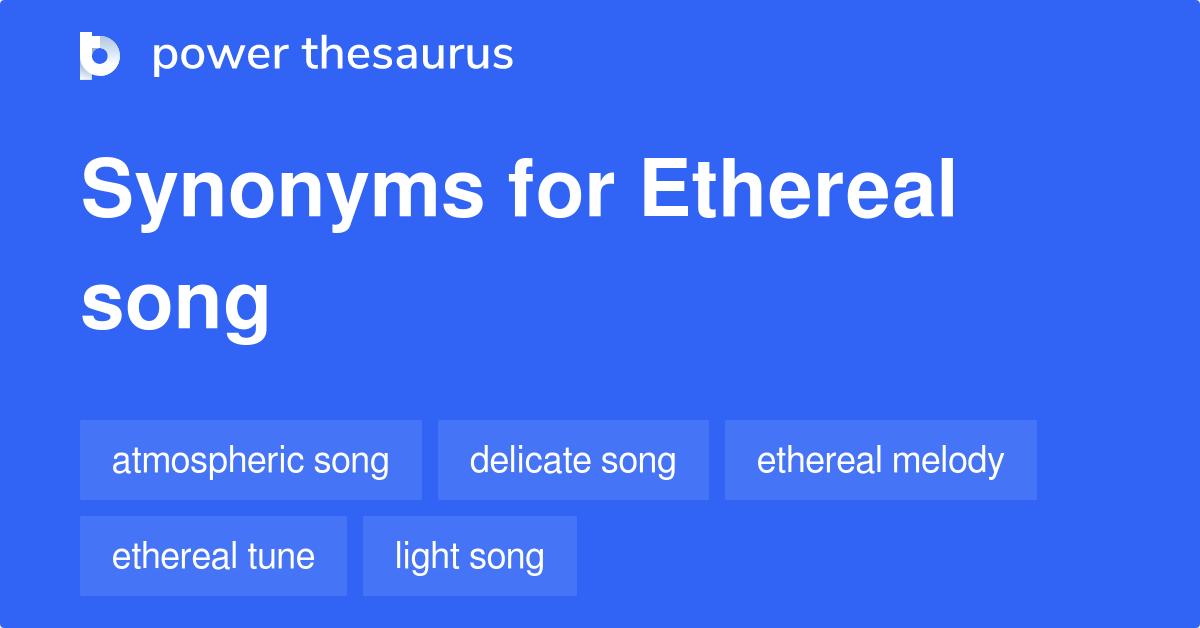 power thesaurus

Synonyms for Ethereal song

atmospheric song
delicate song
ethereal melody
ethereal tune
light song